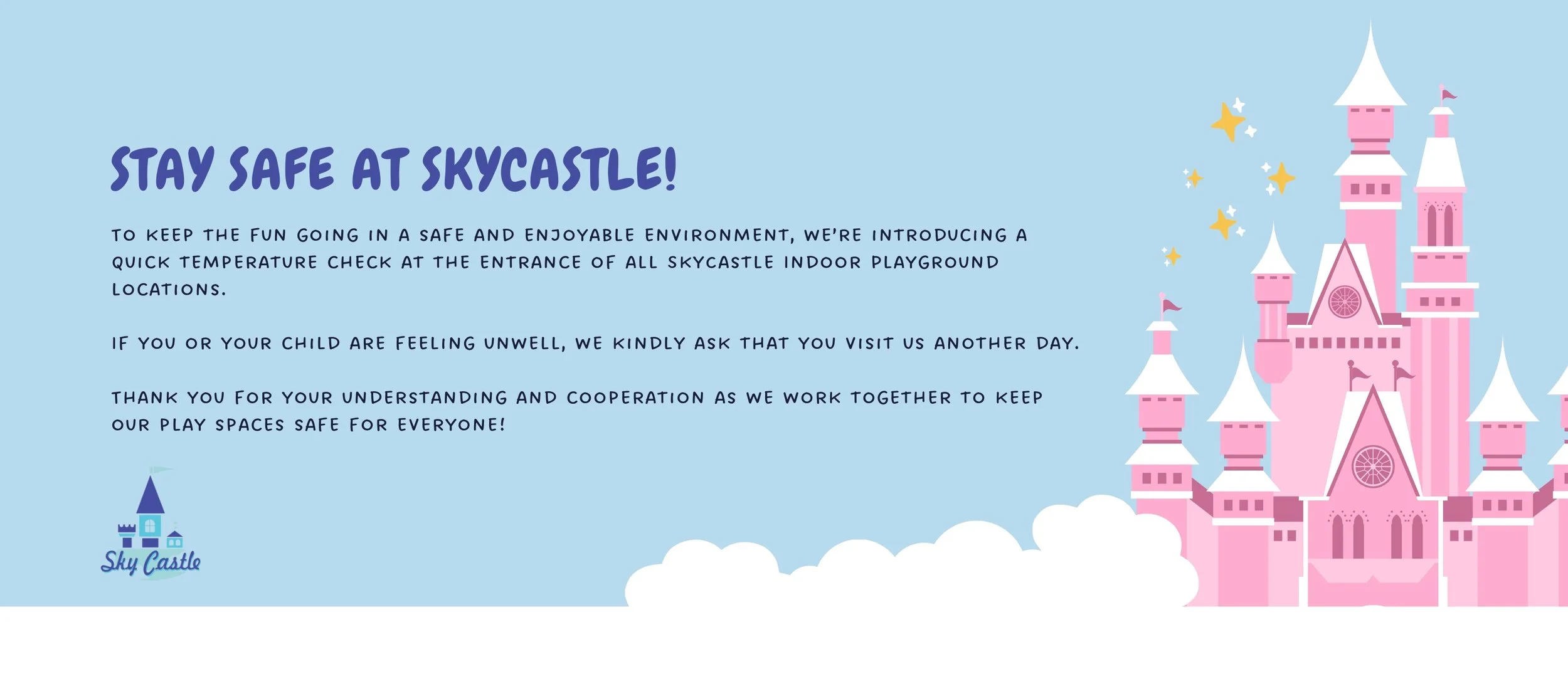 STAY SAFE AT SKYCASTLE!

TO KEEP THE FUN GOING IN A SAFE AND ENJOYABLE ENVIRONMENT, WE'RE INTRODUCING A QUICK TEMPERATURE CHECK AT THE ENTRANCE OF ALL SKYCASTLE INDOOR PLAYGROUND LOCATIONS.

IF YOU OR YOUR CHILD ARE FEELING UNWELL, WE KINDLY ASK THAT YOU VISIT US ANOTHER DAY.

THANK YOU FOR YOUR UNDERSTANDING AND COOPERATION AS WE WORK TOGETHER TO KEEP OUR PLAY SPACES SAFE FOR EVERYONE!

Sky Castle